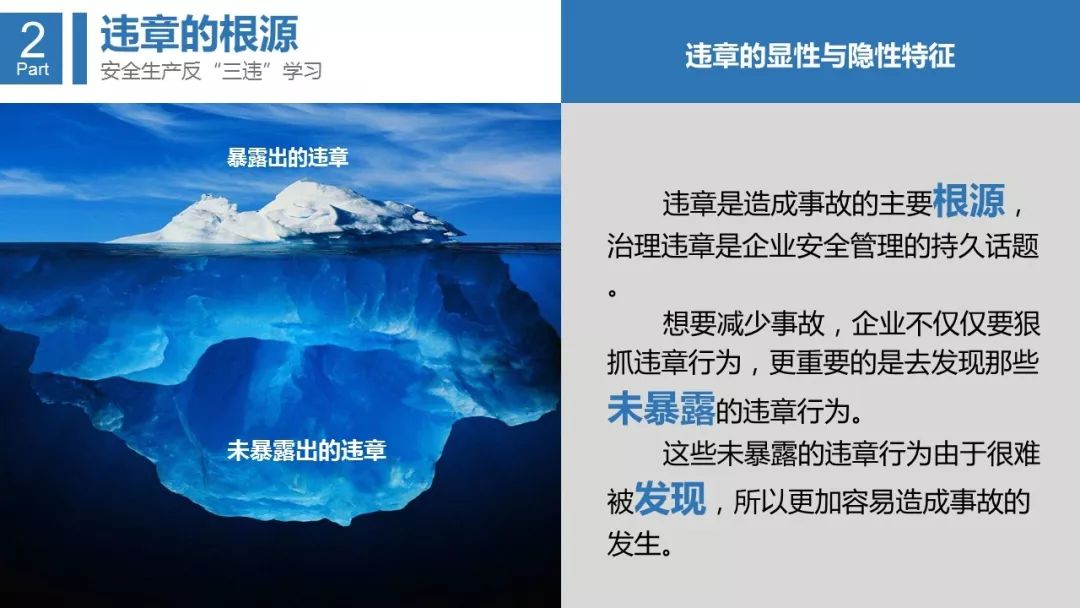 2
Part

违章的根源
安全生产反“三违”学习

违章的显性与隐性特征

暴露出的违章

未暴露出的违章

违章是造成事故的主要根源，治理违章是企业安全管理的持久话题。

想要减少事故，企业不仅仅要狠抓违章行为，更重要的是去发现那些未暴露的违章行为。

这些未暴露的违章行为由于很难被发现，所以更加容易造成事故的发生。